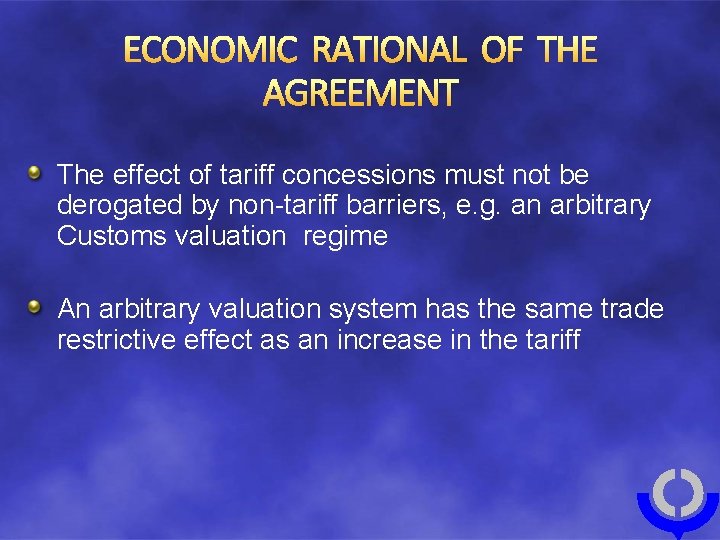 ECONOMIC RATIONAL OF THE AGREEMENT

The effect of tariff concessions must not be derogated by non-tariff barriers, e.g. an arbitrary Customs valuation regime

An arbitrary valuation system has the same trade restrictive effect as an increase in the tariff